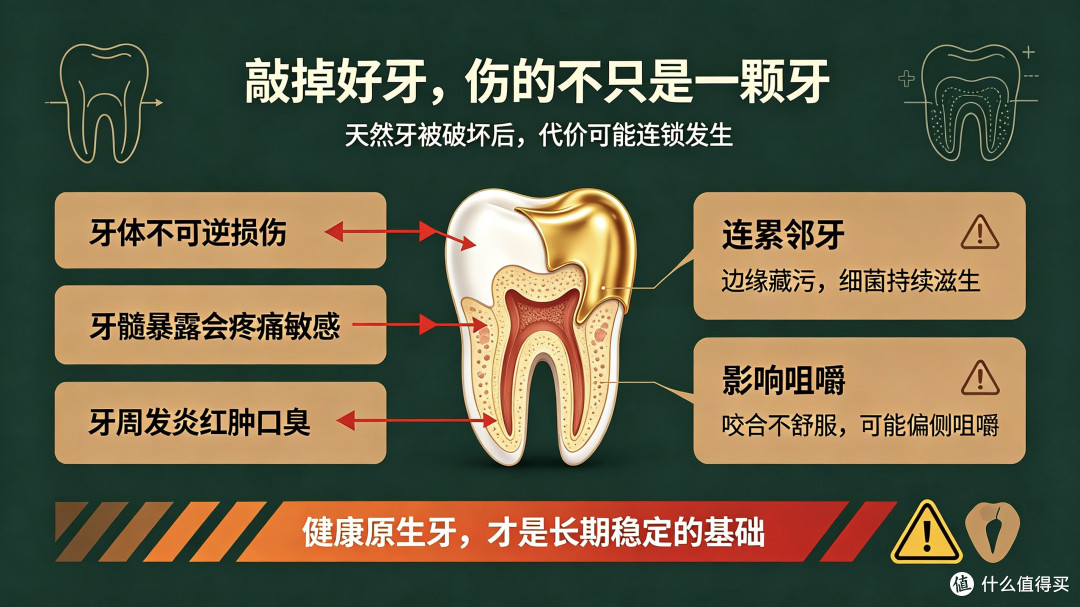 敲掉好牙，伤的不只是一颗牙

天然牙被破坏后，代价可能连锁发生

牙体不可逆损伤

牙髓暴露会疼痛敏感

牙周发炎红肿口臭

连累邻牙

边缘藏污，细菌持续滋生

影响咀嚼

咬合不舒服，可能偏侧咀嚼

健康原生牙，才是长期稳定的基础

值 什么值得买